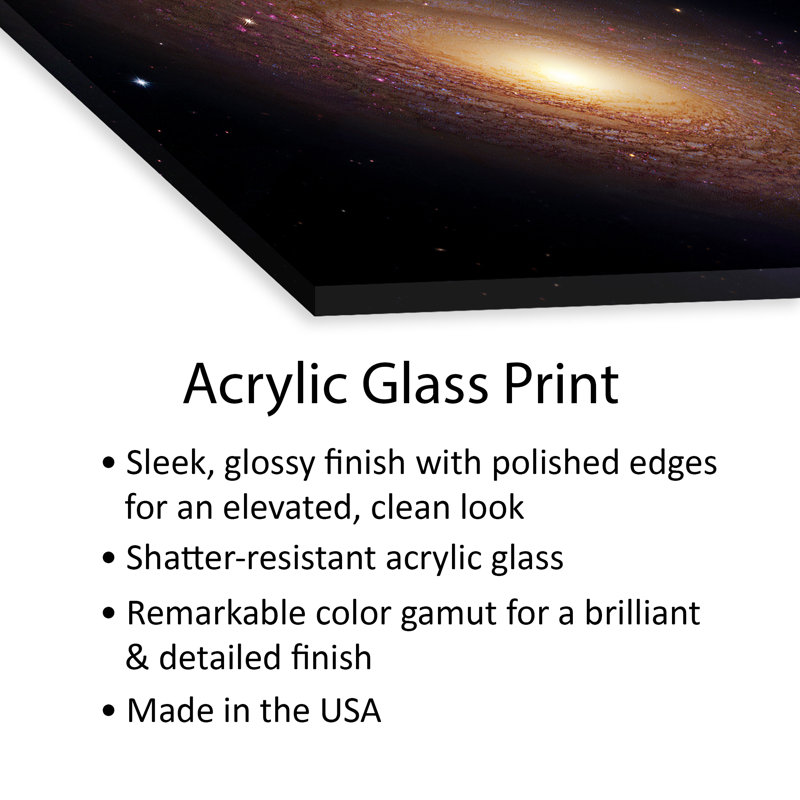 Acrylic Glass Print

• Sleek, glossy finish with polished edges for an elevated, clean look

• Shatter-resistant acrylic glass

• Remarkable color gamut for a brilliant & detailed finish

• Made in the USA